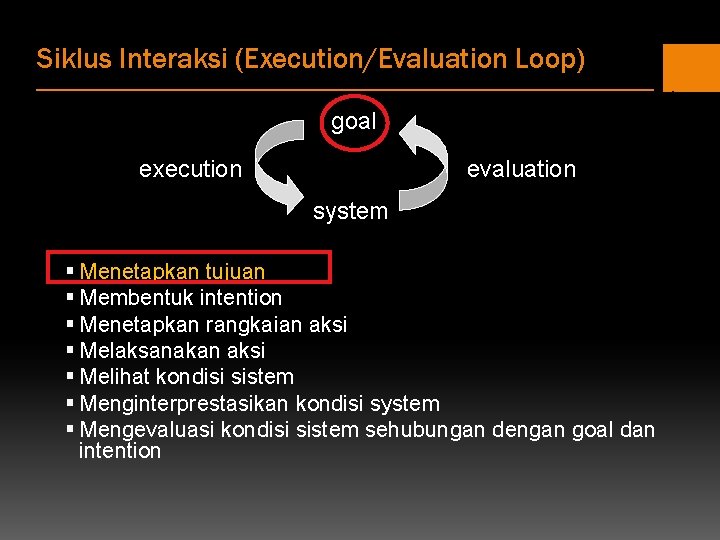 Siklus Interaksi (Execution/Evaluation Loop)

goal

execution

evaluation

system

▪ Menetapkan tujuan
▪ Membentuk intention
▪ Menetapkan rangkaian aksi
▪ Melaksanakan aksi
▪ Melihat kondisi sistem
▪ Menginterprestasikan kondisi system
▪ Mengevaluasi kondisi sistem sehubungan dengan goal dan intention